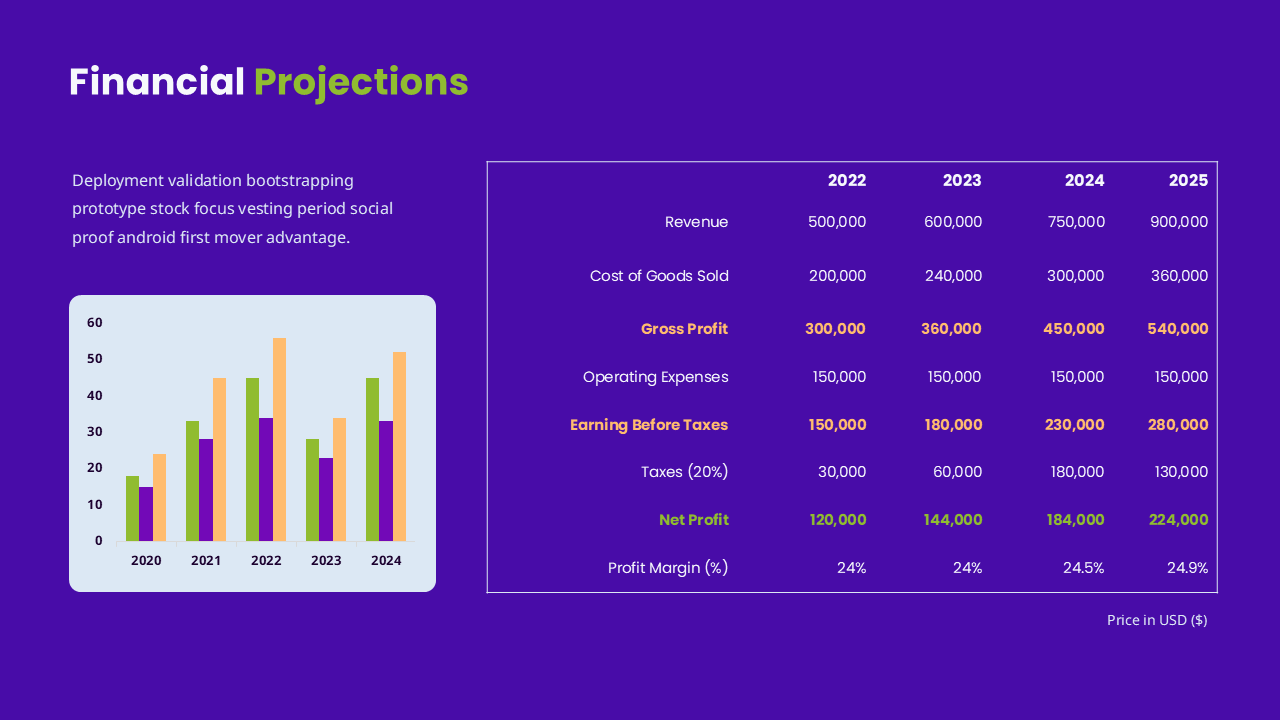 Financial Projections

Deployment validation bootstrapping prototype stock focus vesting period social proof android first mover advantage.

60
50
40
30
20
10
0
2020 2021 2022 2023 2024

| | 2022 | 2023 | 2024 | 2025 |
|---|---|---|---|---|
| Revenue | 500,000 | 600,000 | 750,000 | 900,000 |
| Cost of Goods Sold | 200,000 | 240,000 | 300,000 | 360,000 |
| Gross Profit | 300,000 | 360,000 | 450,000 | 540,000 |
| Operating Expenses | 150,000 | 150,000 | 150,000 | 150,000 |
| Earning Before Taxes | 150,000 | 180,000 | 230,000 | 280,000 |
| Taxes (20%) | 30,000 | 60,000 | 180,000 | 130,000 |
| Net Profit | 120,000 | 144,000 | 184,000 | 224,000 |
| Profit Margin (%) | 24% | 24% | 24.5% | 24.9% |

Price in USD ($)